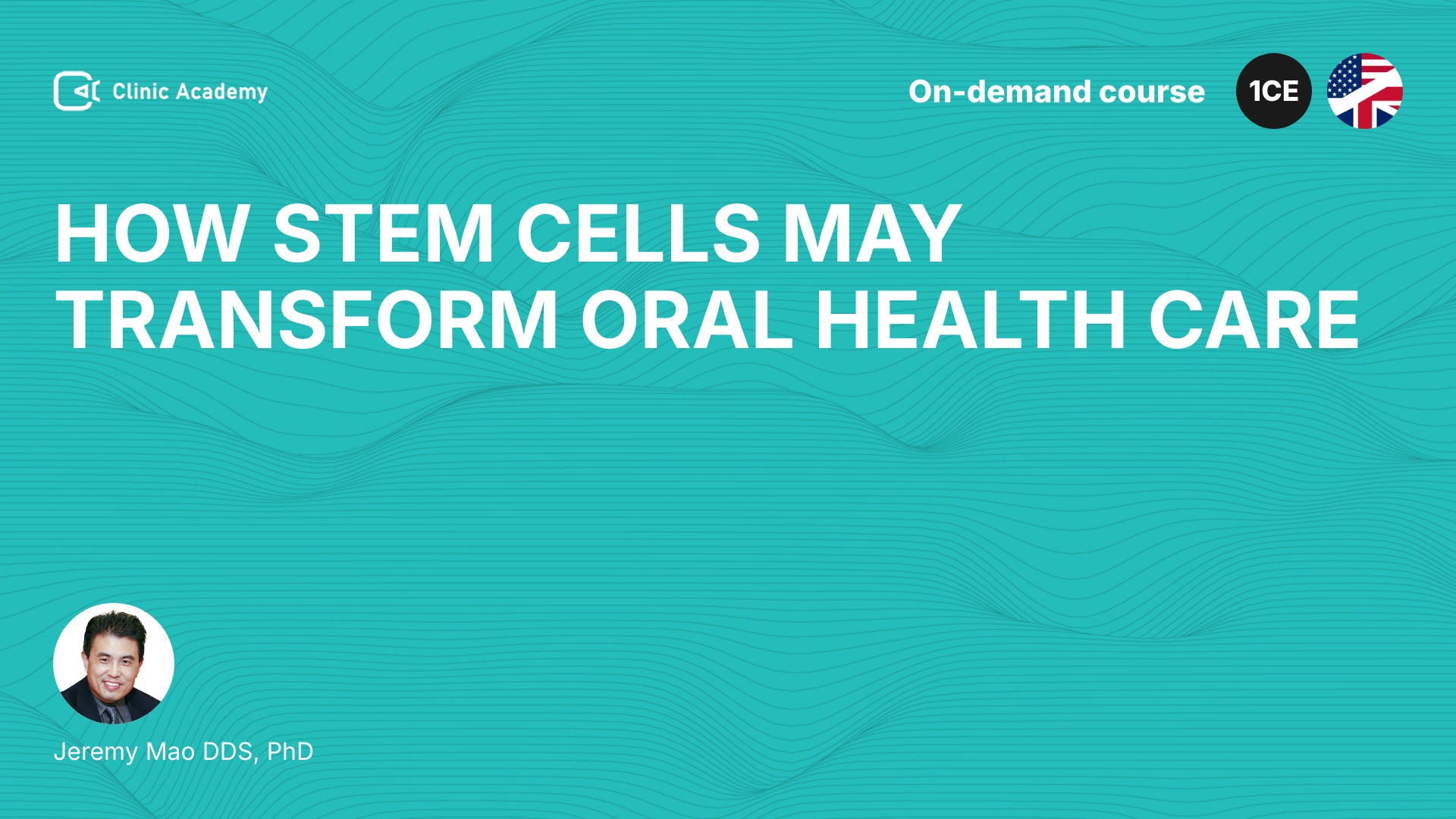 Clinic Academy

On-demand course

1CE

HOW STEM CELLS MAY TRANSFORM ORAL HEALTH CARE

Jeremy Mao DDS, PhD